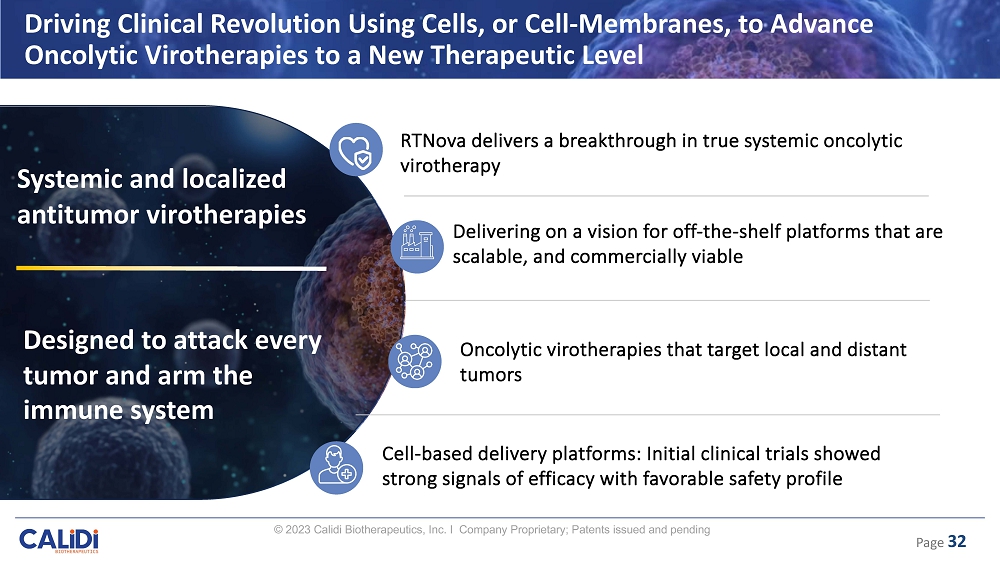 Driving Clinical Revolution Using Cells, or Cell-Membranes, to Advance Oncolytic Virotherapies to a New Therapeutic Level

Systemic and localized antitumor virotherapies

Designed to attack every tumor and arm the immune system

RTNova delivers a breakthrough in true systemic oncolytic virotherapy

Delivering on a vision for off-the-shelf platforms that are scalable, and commercially viable

Oncolytic virotherapies that target local and distant tumors

Cell-based delivery platforms: Initial clinical trials showed strong signals of efficacy with favorable safety profile

CALiDi BIOTHERAPEUTICS

© 2023 Calidi Biotherapeutics, Inc. I Company Proprietary; Patents issued and pending

Page 32